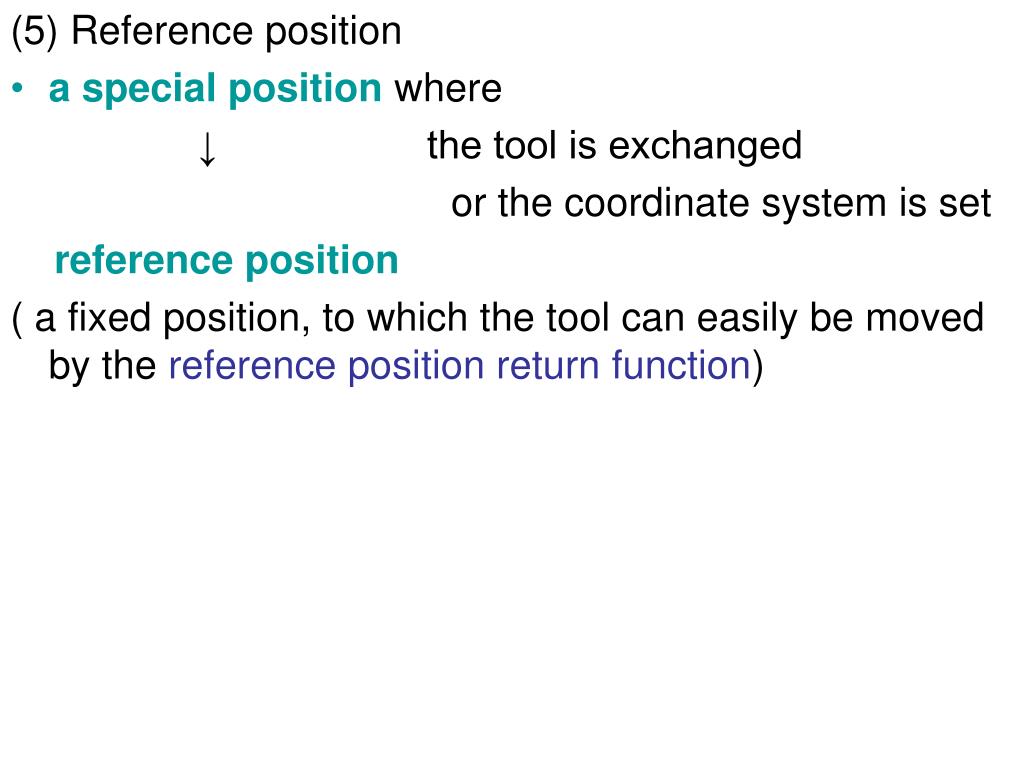 (5) Reference position

• a special position where

↓ the tool is exchanged

or the coordinate system is set

reference position

( a fixed position, to which the tool can easily be moved by the reference position return function)